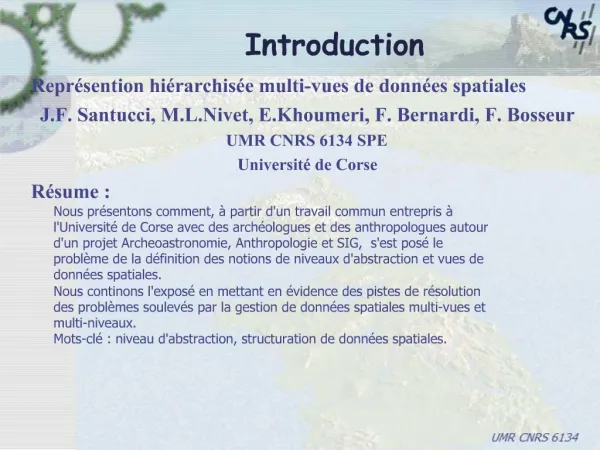 CNRS

Introduction

Représention hiérarchisée multi-vues de données spatiales

J.F. Santucci, M.L.Nivet, E.Khoumeri, F. Bernardi, F. Bosseur

UMR CNRS 6134 SPE

Université de Corse

Résume :

Nous présentons comment, à partir d'un travail commun entrepris à l'Université de Corse avec des archéologues et des anthropologues autour d'un projet Archeoastronomie, Anthropologie et SIG, s'est posé le problème de la définition des notions de niveaux d'abstraction et vues de données spatiales.

Nous continons l'exposé en mettant en évidence des pistes de résolution des problèmes soulevés par la gestion de données spatiales multi-vues et multi-niveaux.

Mots-clé : niveau d'abstraction, structuration de données spatiales.

UMR CNRS 6134